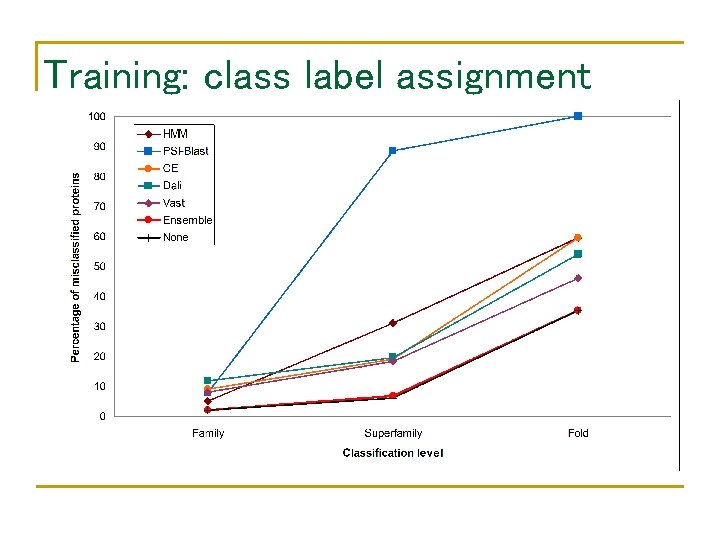 Training: class label assignment

100
90
80
70
60
50
40
30
20
10
0

Percentage of misclassified proteins

HMM
PSI-Blast
CE
Dali
Vast
Ensemble
None

Family
Superfamily
Fold

Classification level